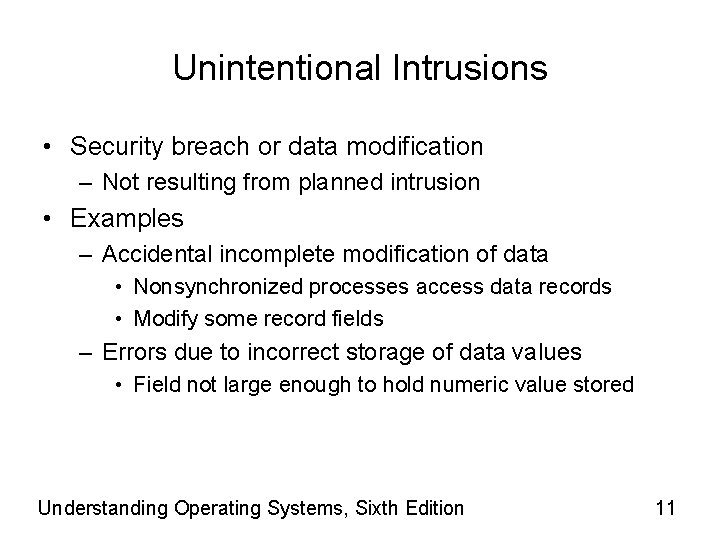 Unintentional Intrusions

• Security breach or data modification
– Not resulting from planned intrusion
• Examples
– Accidental incomplete modification of data
• Nonsynchronized processes access data records
• Modify some record fields
– Errors due to incorrect storage of data values
• Field not large enough to hold numeric value stored

Understanding Operating Systems, Sixth Edition

11